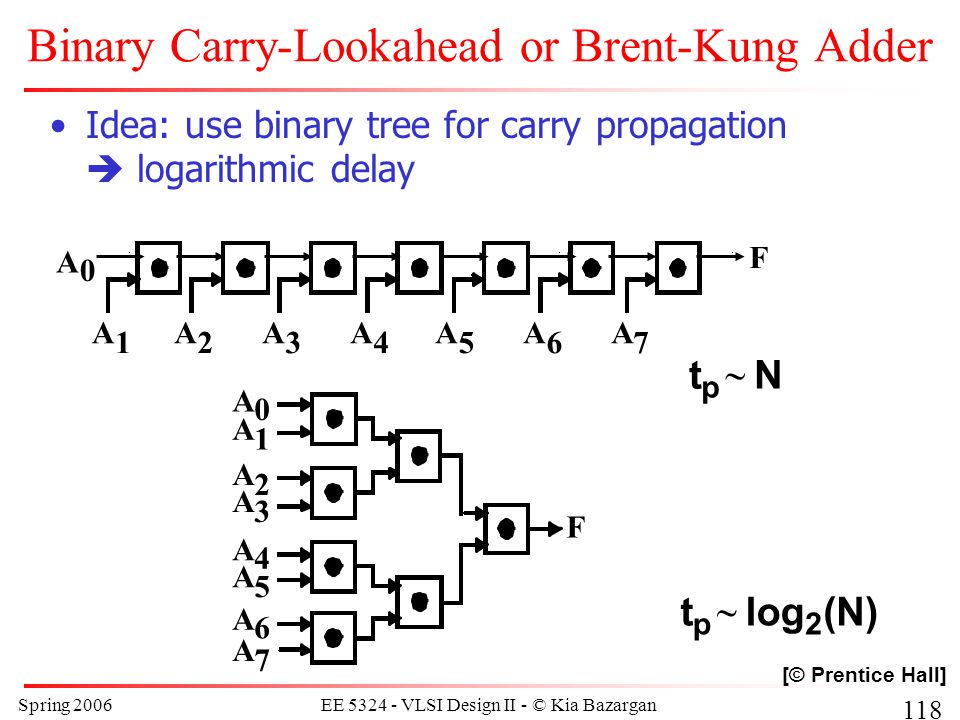 Binary Carry-Lookahead or Brent-Kung Adder

• Idea: use binary tree for carry propagation
➔ logarithmic delay

$A_0$

F

$A_1$ $A_2$ $A_3$ $A_4$ $A_5$ $A_6$ $A_7$

$t_p \sim N$

$A_0$
$A_1$
$A_2$
$A_3$
$A_4$
$A_5$
$A_6$
$A_7$

F

$t_p \sim \log_2(N)$

[© Prentice Hall]

Spring 2006

EE 5324 - VLSI Design II - © Kia Bazargan

118